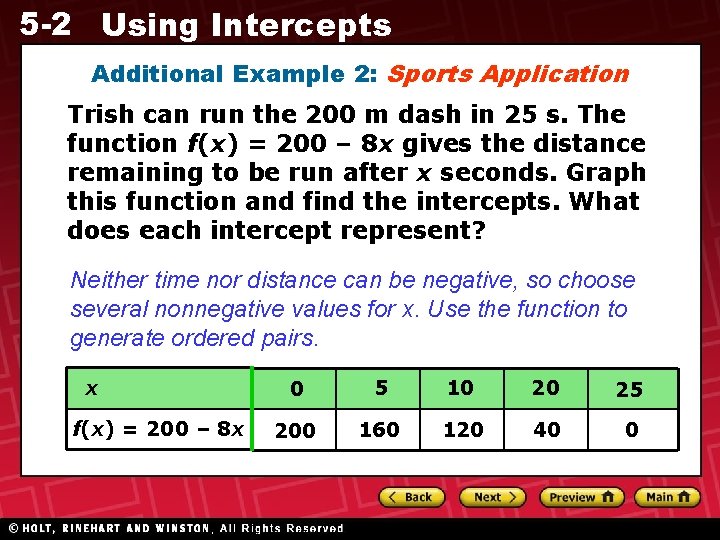 5-2 Using Intercepts

Additional Example 2: Sports Application

Trish can run the 200 m dash in 25 s. The function $f(x) = 200 - 8x$ gives the distance remaining to be run after $x$ seconds. Graph this function and find the intercepts. What does each intercept represent?

Neither time nor distance can be negative, so choose several nonnegative values for x. Use the function to generate ordered pairs.

| $x$ | 0 | 5 | 10 | 20 | 25 |
|---|---|---|---|---|---|
| $f(x) = 200 - 8x$ | 200 | 160 | 120 | 40 | 0 |

Back Next Preview Main

© HOLT, RINEHART AND WINSTON, All Rights Reserved